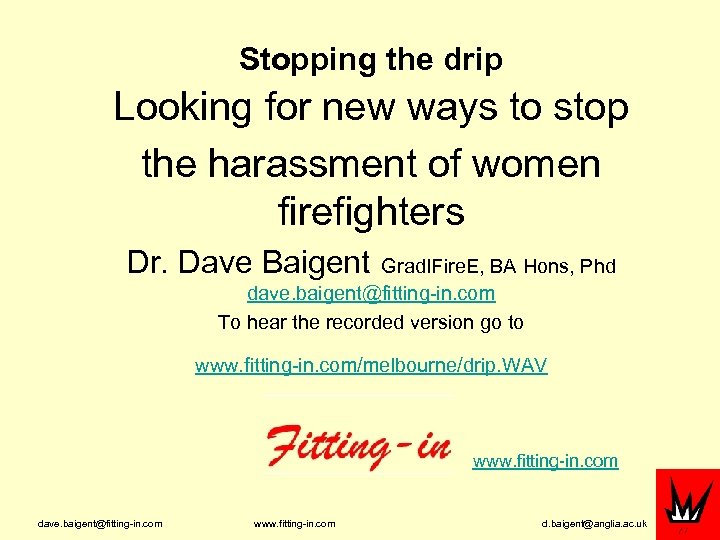 Stopping the drip

Looking for new ways to stop the harassment of women firefighters

Dr. Dave Baigent GradIFireE, BA Hons, Phd

dave.baigent@fitting-in.com

To hear the recorded version go to

www.fitting-in.com/melbourne/drip.WAV

Fitting-in www.fitting-in.com

dave.baigent@fitting-in.com www.fitting-in.com d.baigent@anglia.ac.uk